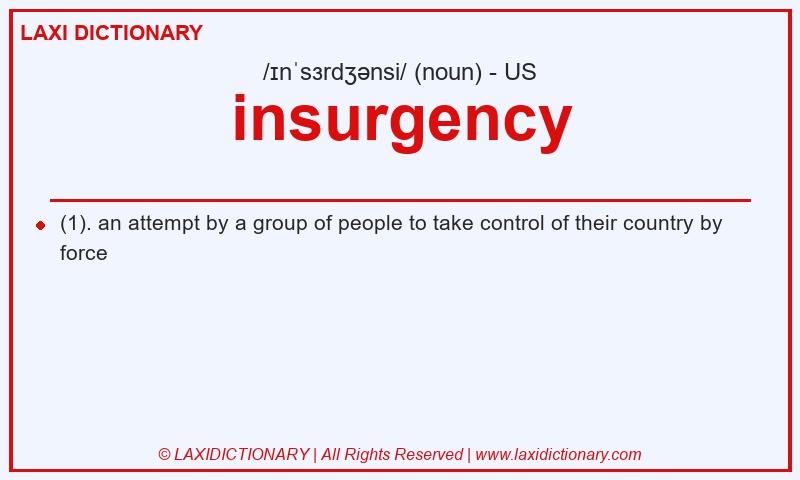 LAXI DICTIONARY

/ɪnˈsɜrdʒənsi/ (noun) - US

insurgency

(1). an attempt by a group of people to take control of their country by force

© LAXIDICTIONARY | All Rights Reserved | www.laxidictionary.com